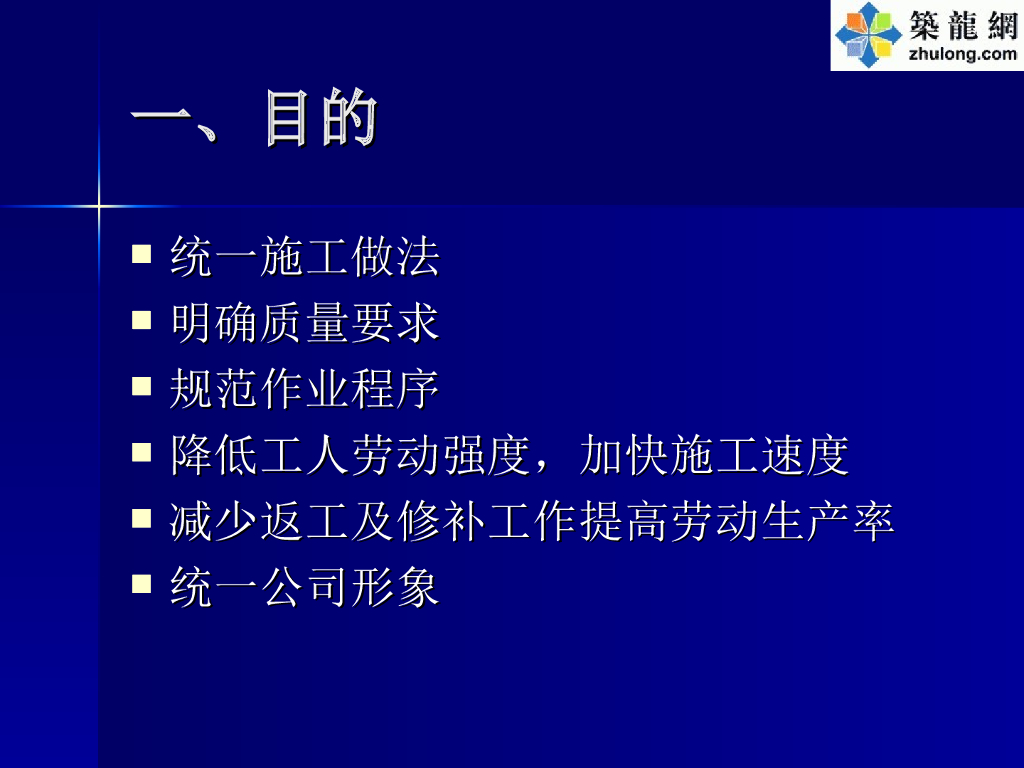 築龍網
zhulong.com

一、目的

- 统一施工做法
- 明确质量要求
- 规范作业程序
- 降低工人劳动强度，加快施工速度
- 减少返工及修补工作提高劳动生产率
- 统一公司形象